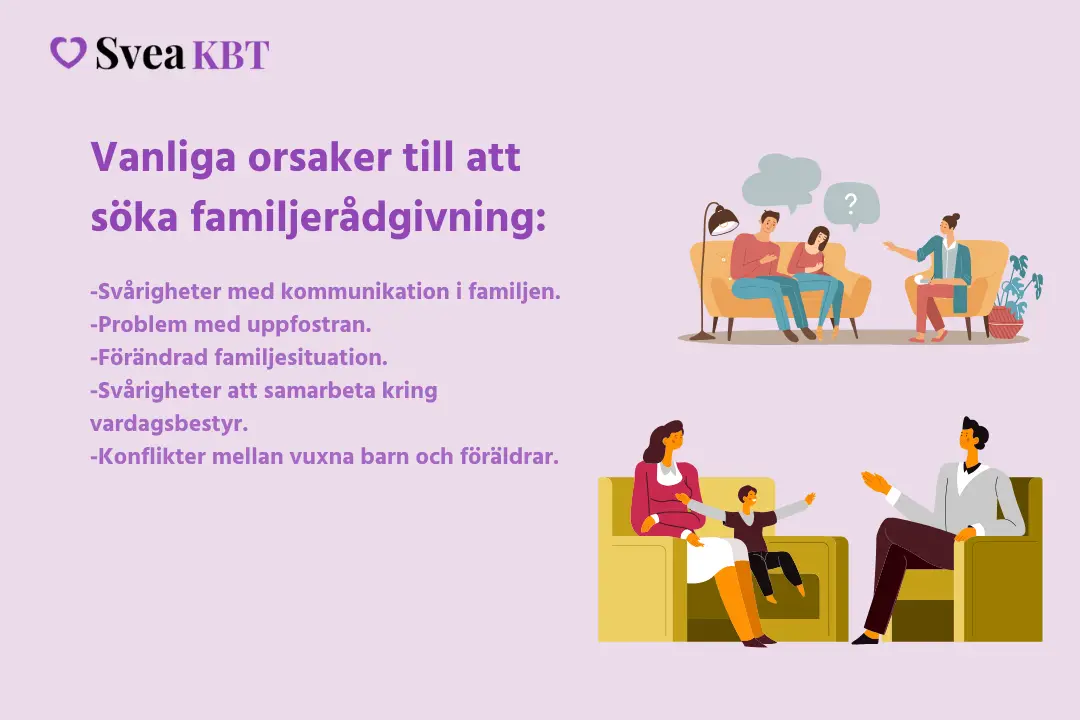 Svea KBT

Vanliga orsaker till att söka familjerådgivning:

-Svårigheter med kommunikation i familjen.
-Problem med uppfostran.
-Förändrad familjesituation.
-Svårigheter att samarbeta kring vardagsbestyr.
-Konflikter mellan vuxna barn och föräldrar.

?